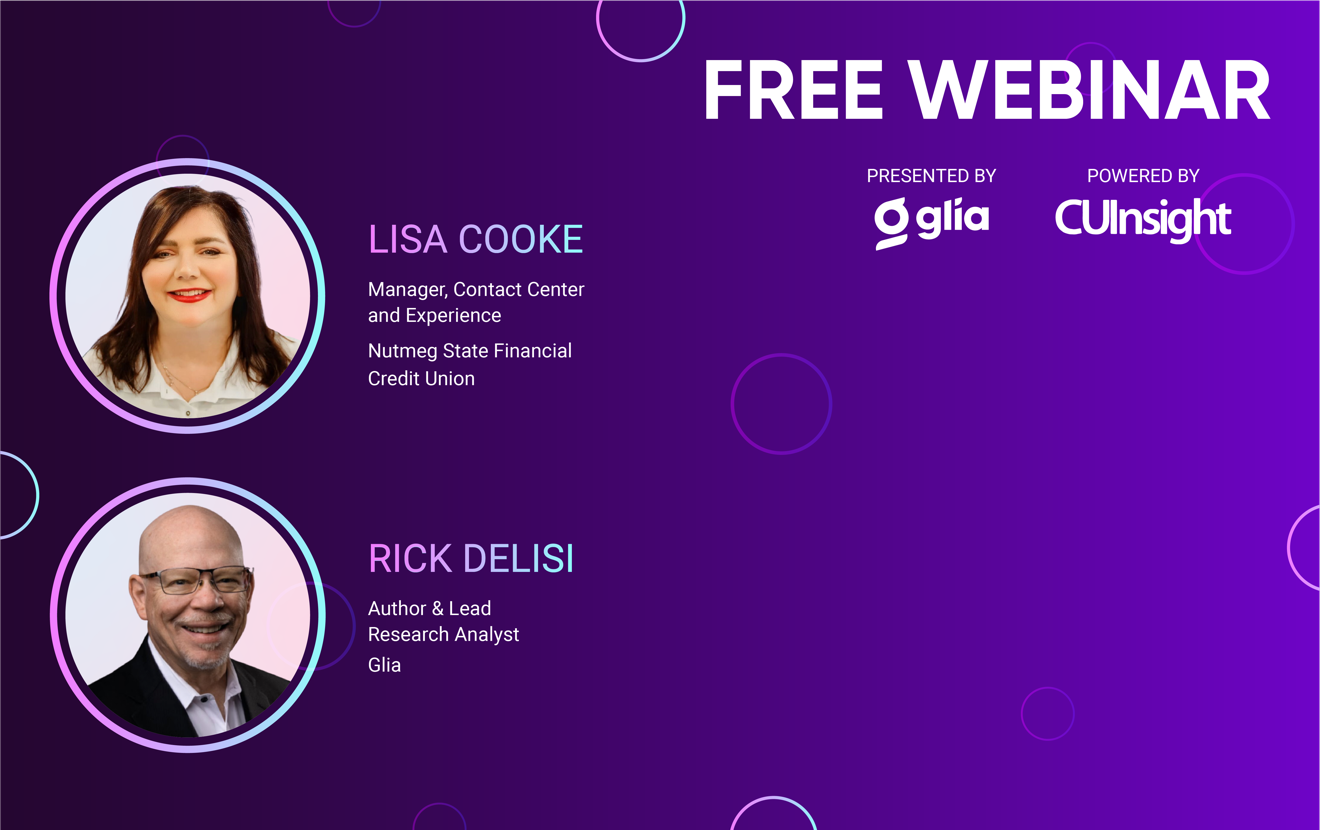 FREE WEBINAR

PRESENTED BY
glia

POWERED BY
CUInsight

LISA COOKE

Manager, Contact Center and Experience

Nutmeg State Financial Credit Union

RICK DELISI

Author & Lead Research Analyst

Glia